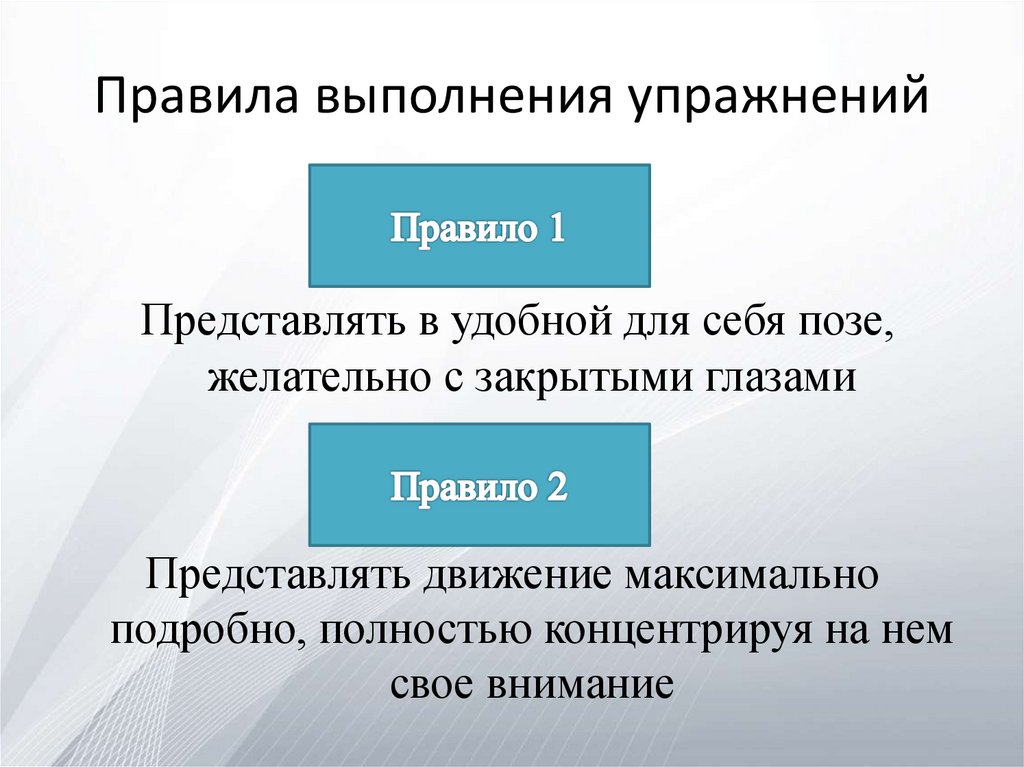 Правила выполнения упражнений

Правило 1

Представлять в удобной для себя позе, желательно с закрытыми глазами

Правило 2

Представлять движение максимально подробно, полностью концентрируя на нем свое внимание